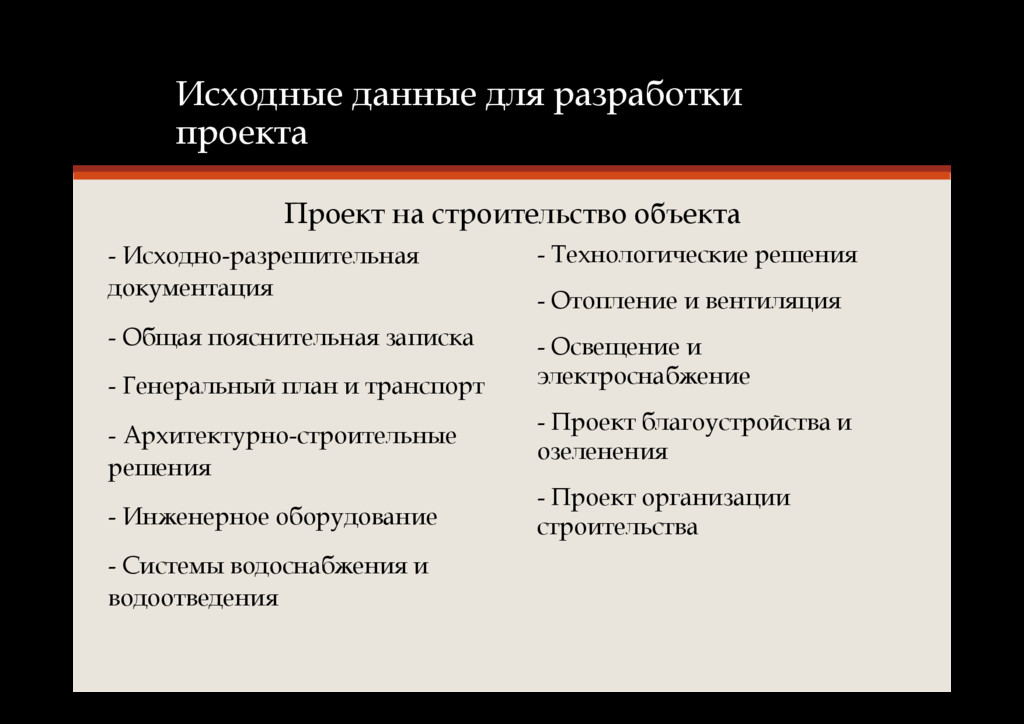 Исходные данные для разработки проекта

Проект на строительство объекта

- Исходно-разрешительная документация

- Общая пояснительная записка

- Генеральный план и транспорт

- Архитектурно-строительные решения

- Инженерное оборудование

- Системы водоснабжения и водоотведения

- Технологические решения

- Отопление и вентиляция

- Освещение и электроснабжение

- Проект благоустройства и озеленения

- Проект организации строительства